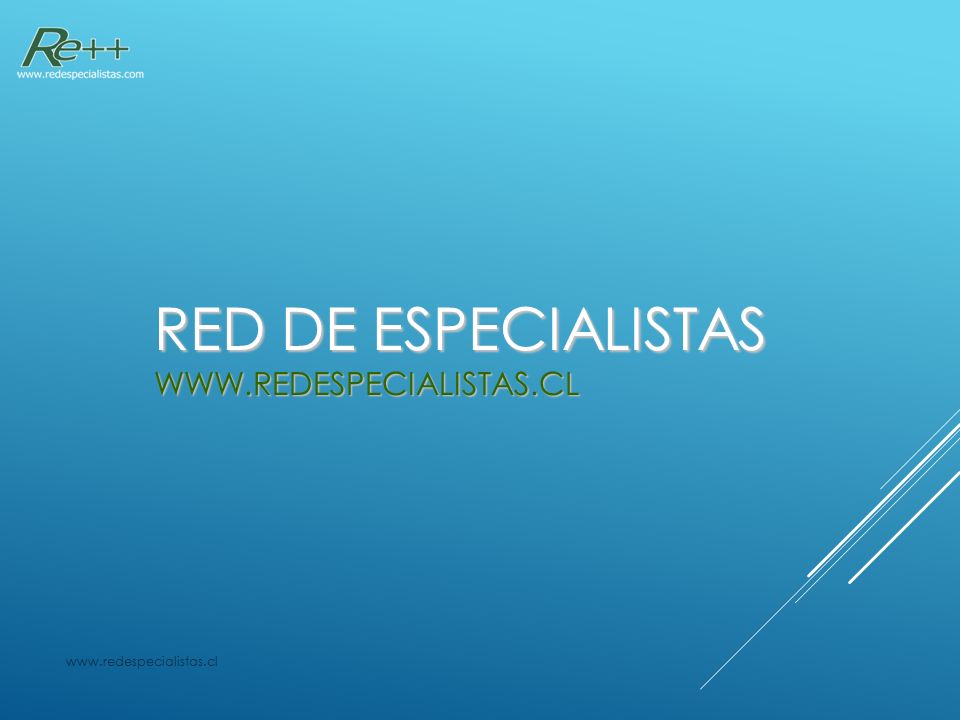 Re++
www.redespecialistas.com

RED DE ESPECIALISTAS
WWW.REDESPECIALISTAS.CL

www.redespecialistas.cl